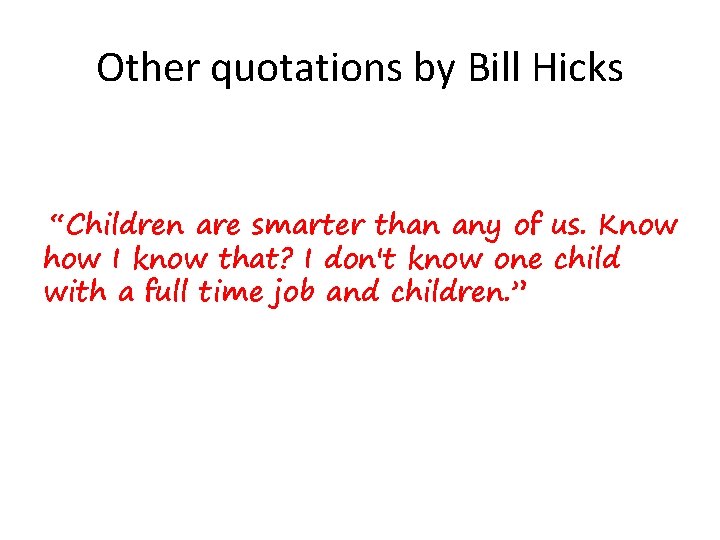 Other quotations by Bill Hicks

“Children are smarter than any of us. Know how I know that? I don't know one child with a full time job and children.”